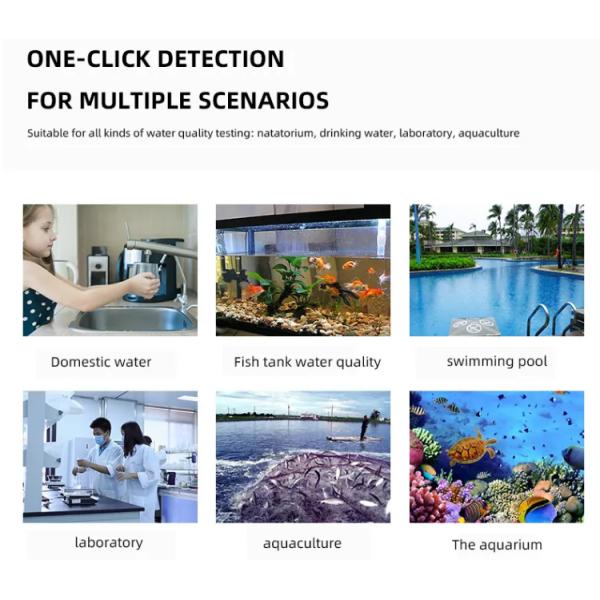 ONE-CLICK DETECTION

FOR MULTIPLE SCENARIOS

Suitable for all kinds of water quality testing: natatorium, drinking water, laboratory, aquaculture

Domestic water

Fish tank water quality

swimming pool

laboratory

aquaculture

The aquarium